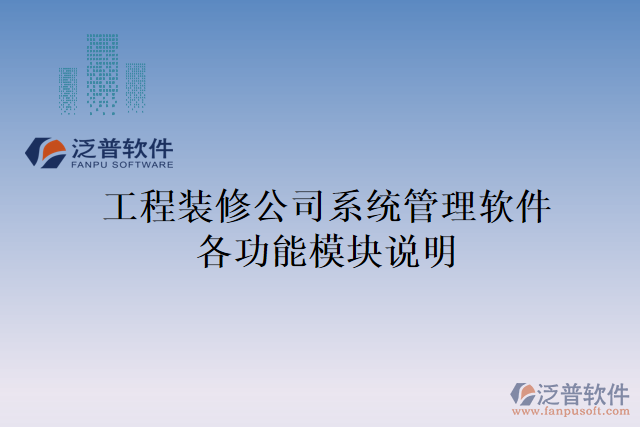 泛普软件
FANPU SOFTWARE

工程装修公司系统管理软件各功能模块说明

泛普软件
www.fanpusoft.com